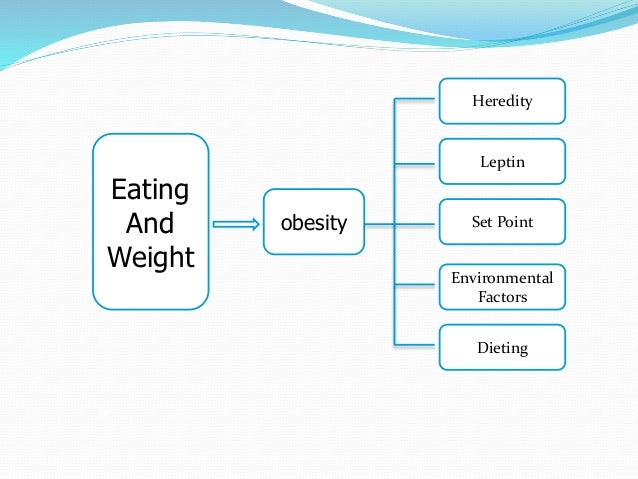 Eating
And
Weight

obesity

Heredity

Leptin

Set Point

Environmental Factors

Dieting